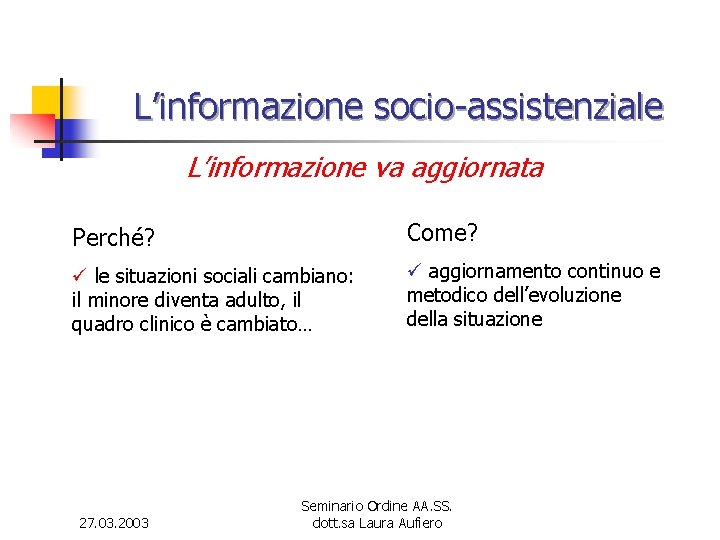 L’informazione socio-assistenziale

L’informazione va aggiornata

Perché?

✓ le situazioni sociali cambiano: il minore diventa adulto, il quadro clinico è cambiato…

Come?

✓ aggiornamento continuo e metodico dell’evoluzione della situazione

27.03.2003

Seminario Ordine AA.SS.
dott.sa Laura Aufiero